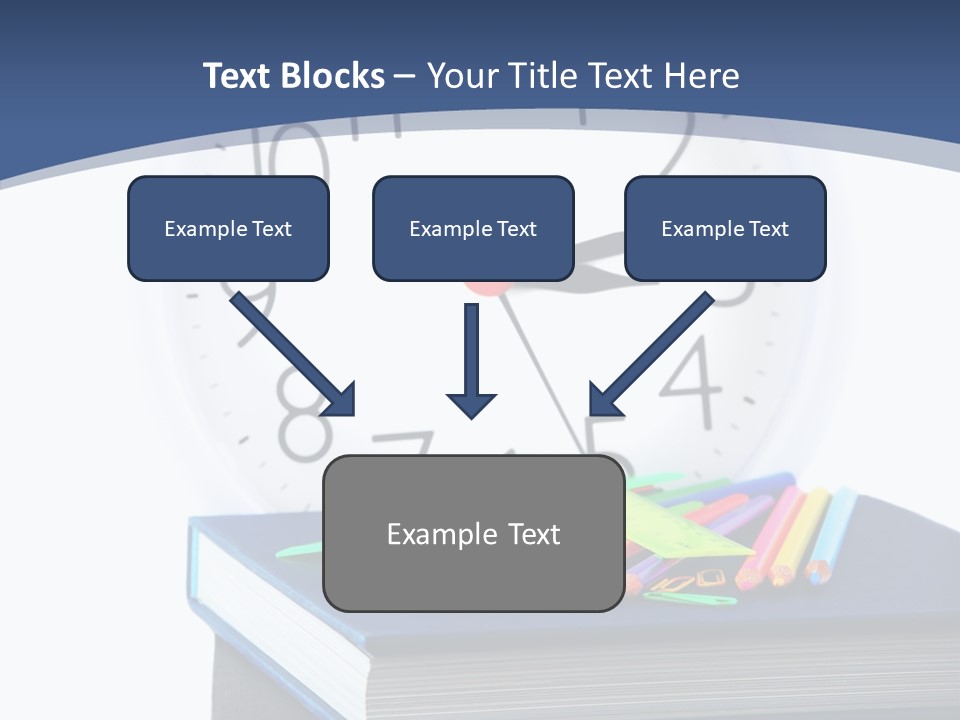 Text Blocks – Your Title Text Here

Example Text

Example Text

Example Text

Example Text